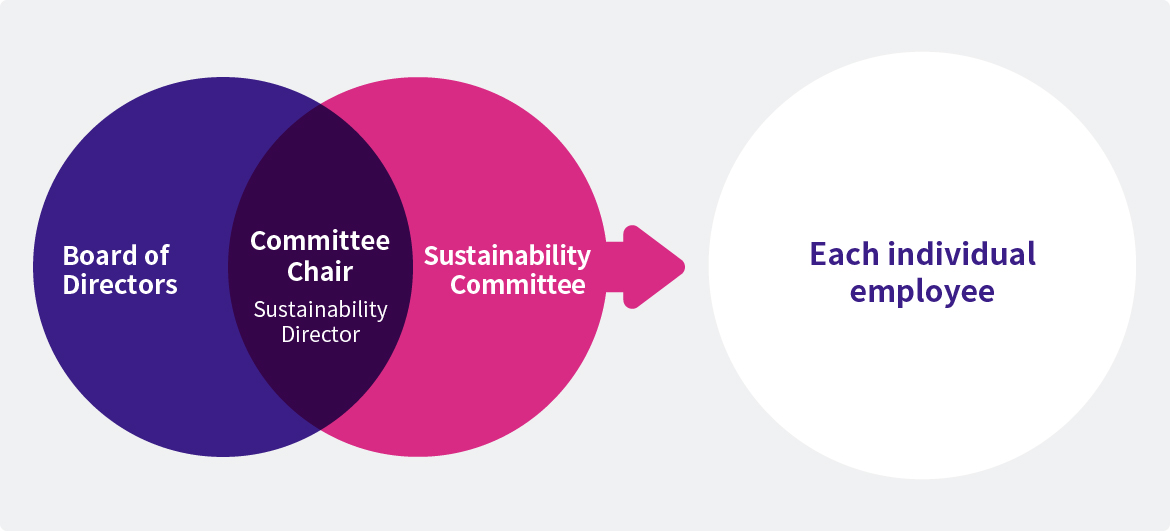 Board of Directors

Committee Chair

Sustainability Director

Sustainability Committee

Each individual employee